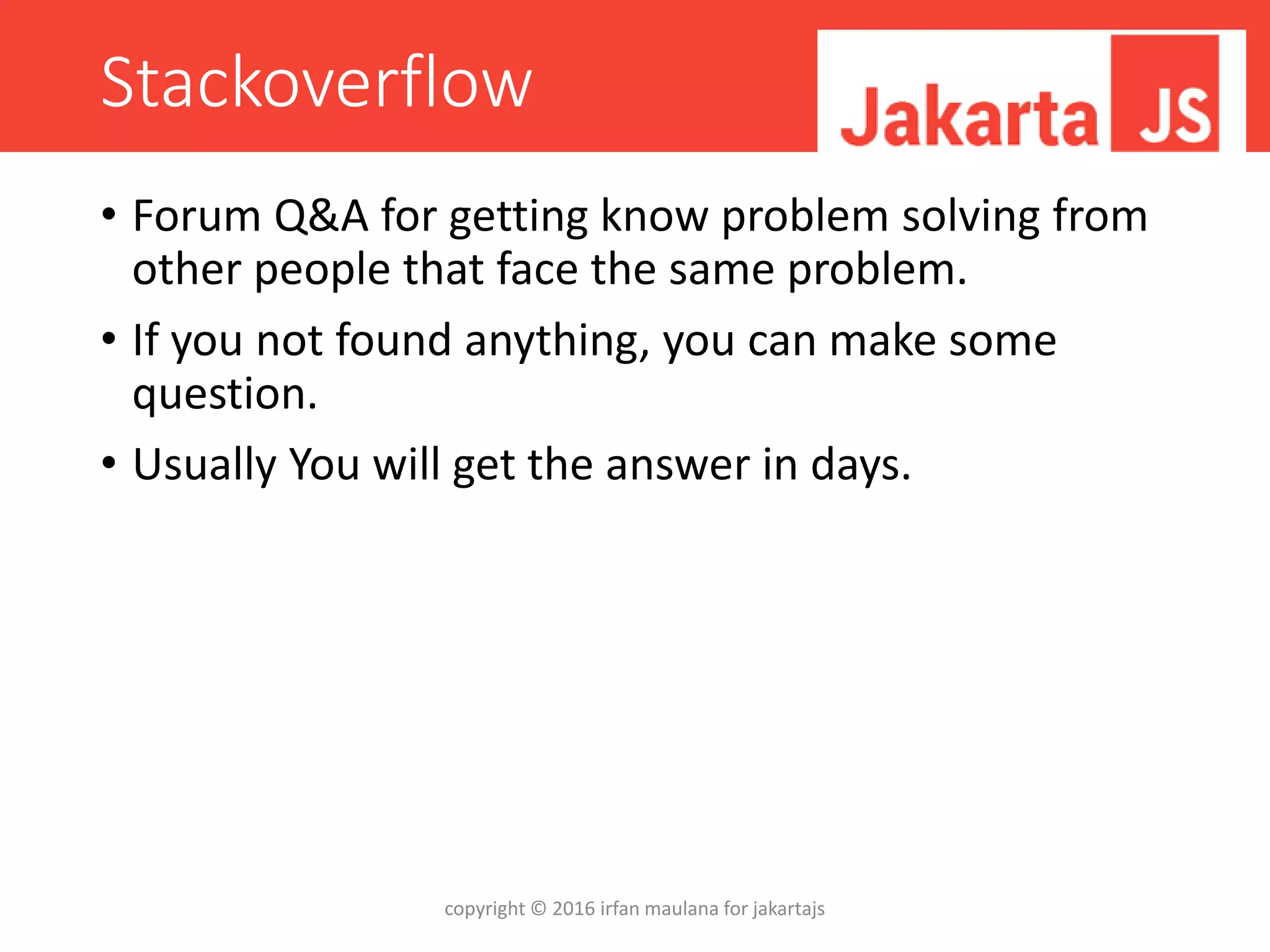 Stackoverflow

Jakarta JS

• Forum Q&A for getting know problem solving from other people that face the same problem.
• If you not found anything, you can make some question.
• Usually You will get the answer in days.

copyright © 2016 irfan maulana for jakartajs